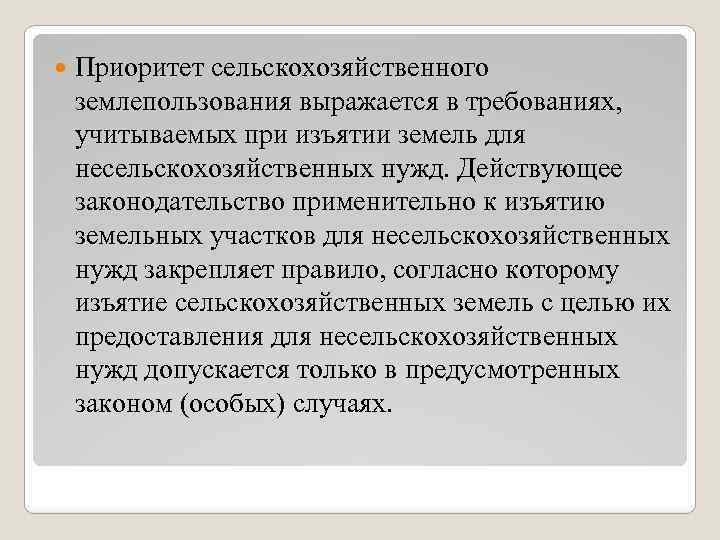 Приоритет сельскохозяйственного землепользования выражается в требованиях, учитываемых при изъятии земель для несельскохозяйственных нужд. Действующее законодательство применительно к изъятию земельных участков для несельскохозяйственных нужд закрепляет правило, согласно которому изъятие сельскохозяйственных земель с целью их предоставления для несельскохозяйственных нужд допускается только в предусмотренных законом (особых) случаях.